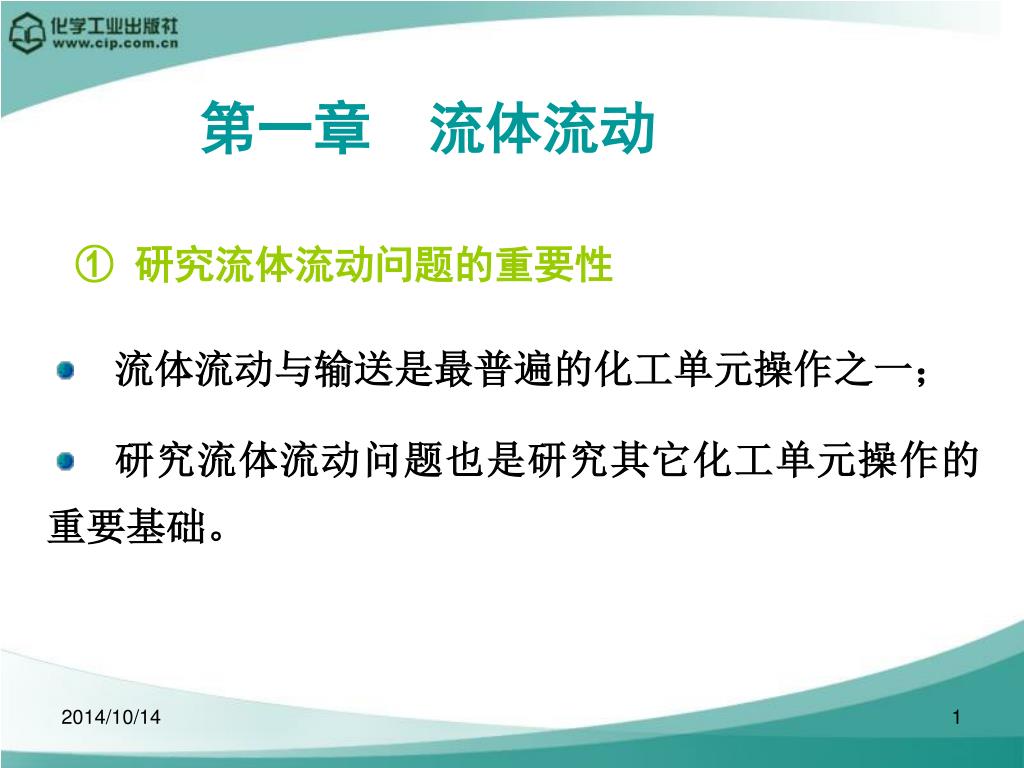 化学工业出版社
www.cip.com.cn

第一章 流体流动

① 研究流体流动问题的重要性

流体流动与输送是最普遍的化工单元操作之一；

研究流体流动问题也是研究其它化工单元操作的重要基础。

2014/10/14

1